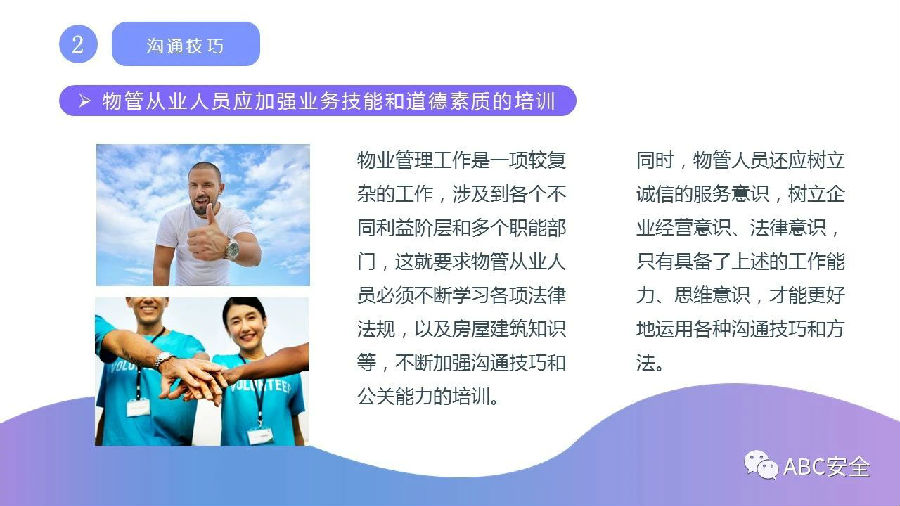 2

沟通技巧

➢ 物管从业人员应加强业务技能和道德素质的培训

物业管理工作是一项较复杂的工作，涉及到各个不同利益阶层和多个职能部门，这就要求物管从业人员必须不断学习各项法律法规，以及房屋建筑知识等，不断加强沟通技巧和公关能力的培训。

同时，物管人员还应树立诚信的服务意识，树立企业经营意识、法律意识，只有具备了上述的工作能力、思维意识，才能更好地运用各种沟通技巧和方法。

VOLUNTEER

ABC安全